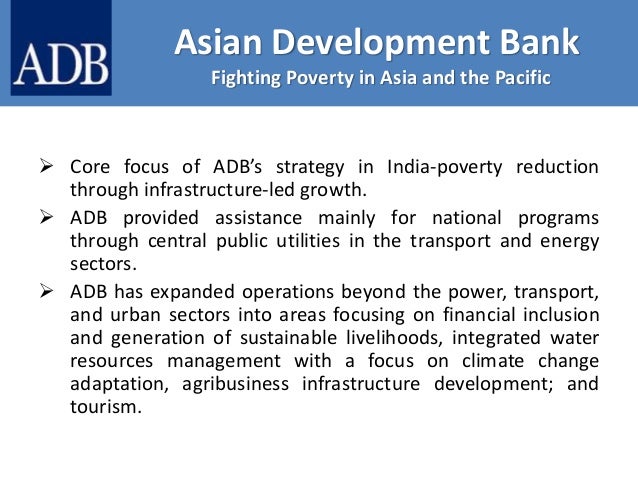 ADB

Asian Development Bank
Fighting Poverty in Asia and the Pacific

➢ Core focus of ADB's strategy in India-poverty reduction through infrastructure-led growth.

➢ ADB provided assistance mainly for national programs through central public utilities in the transport and energy sectors.

➢ ADB has expanded operations beyond the power, transport, and urban sectors into areas focusing on financial inclusion and generation of sustainable livelihoods, integrated water resources management with a focus on climate change adaptation, agribusiness infrastructure development; and tourism.